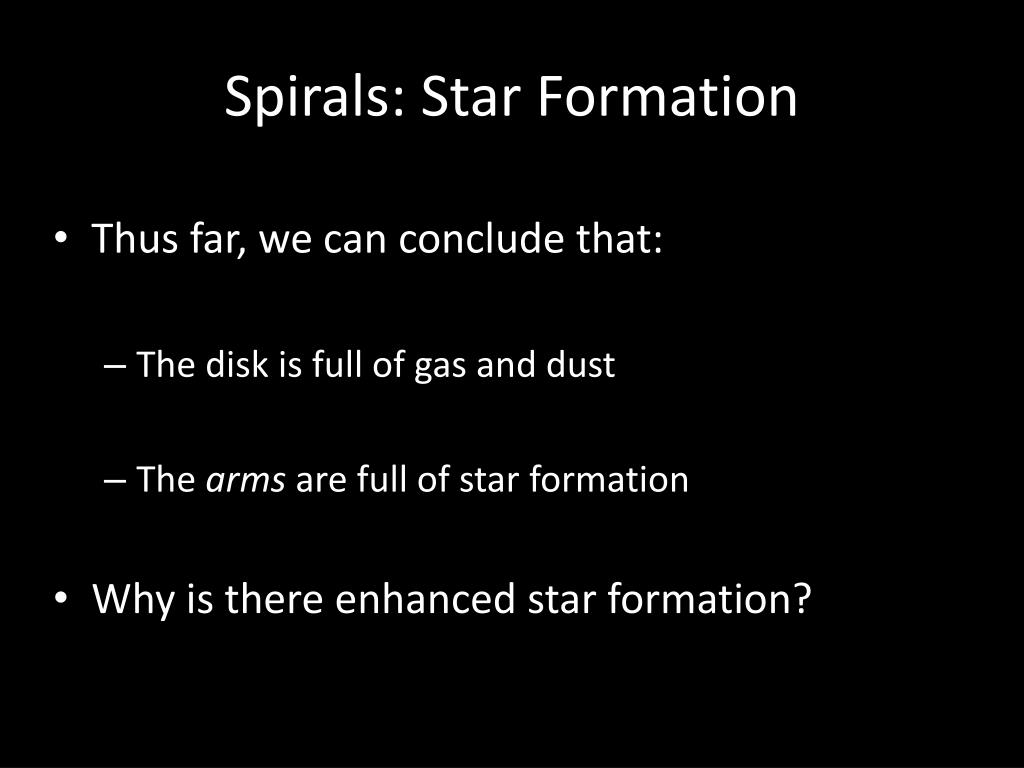 Spirals: Star Formation

• Thus far, we can conclude that:

– The disk is full of gas and dust

– The arms are full of star formation

• Why is there enhanced star formation?